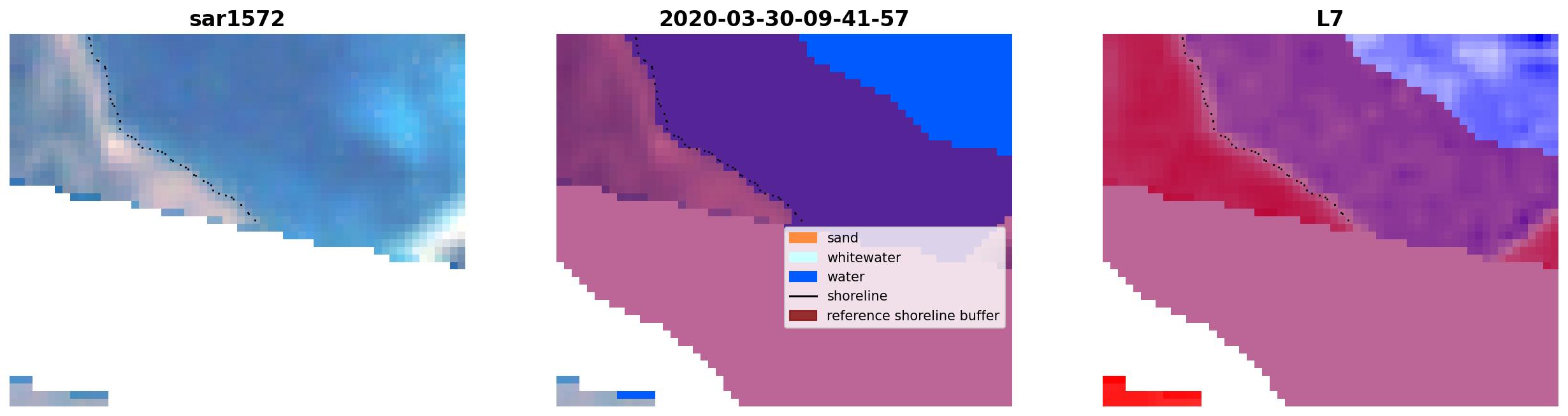 sar1572

2020-03-30-09-41-57

sand
whitewater
water
shoreline
reference shoreline buffer

L7